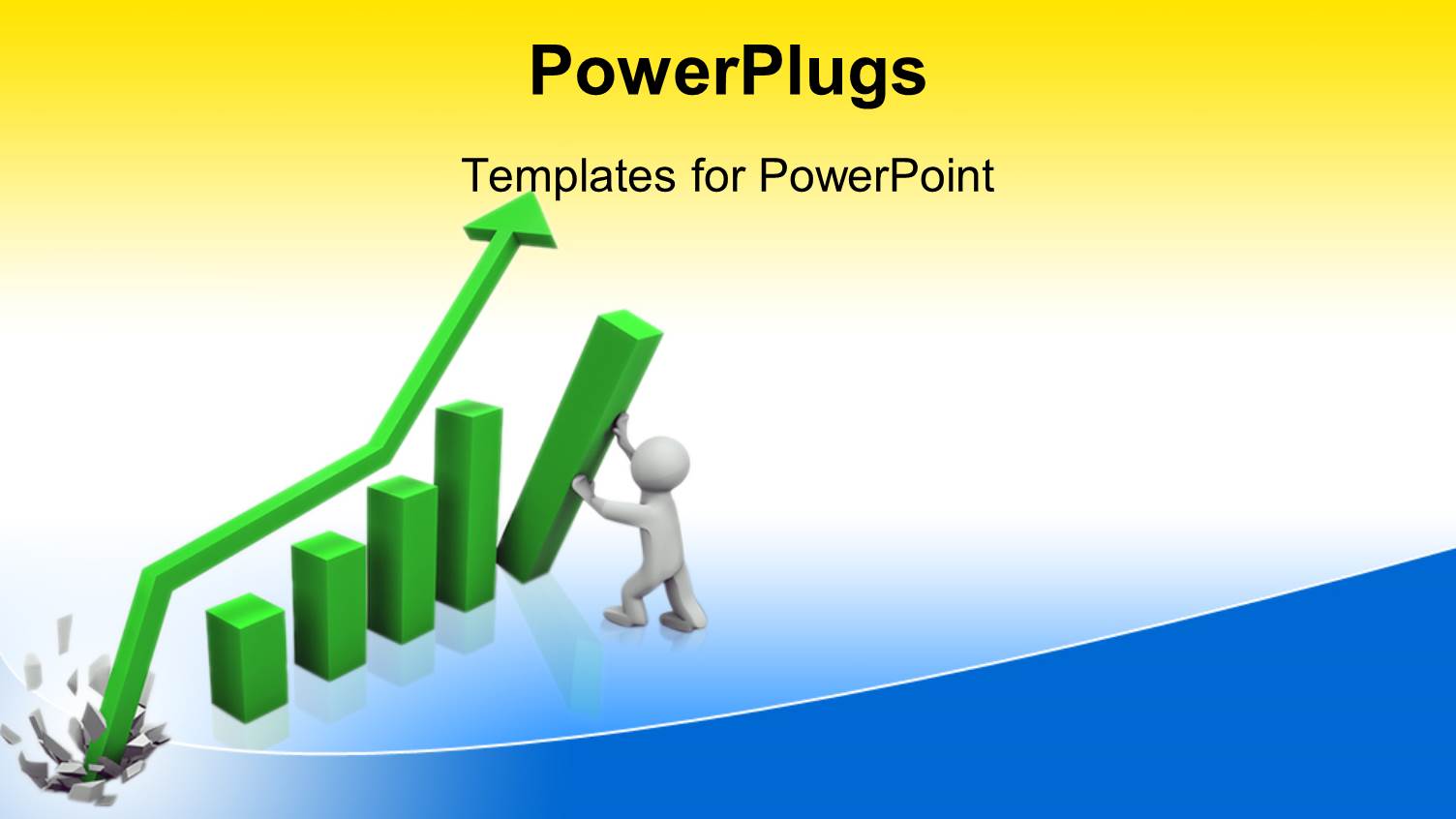 PowerPlugs

Templates for PowerPoint